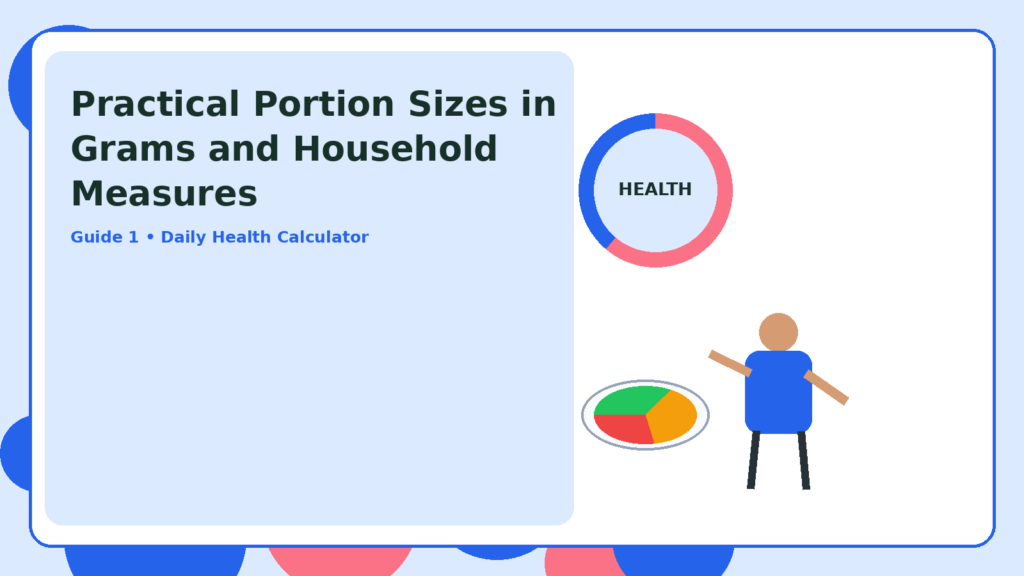 Practical Portion Sizes in Grams and Household Measures

Guide 1 • Daily Health Calculator

HEALTH